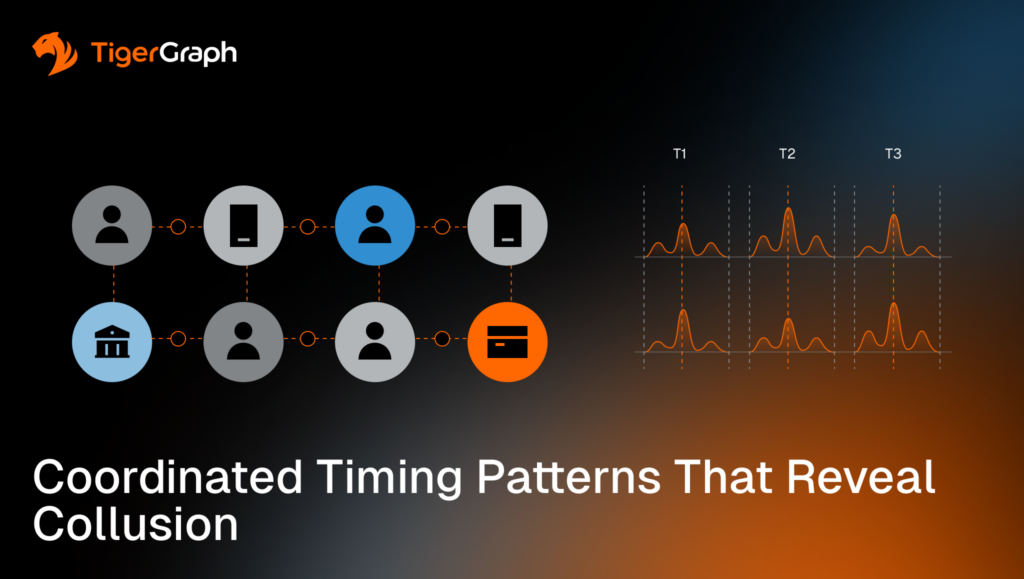 TigerGraph

T1 T2 T3

Coordinated Timing Patterns That Reveal Collusion